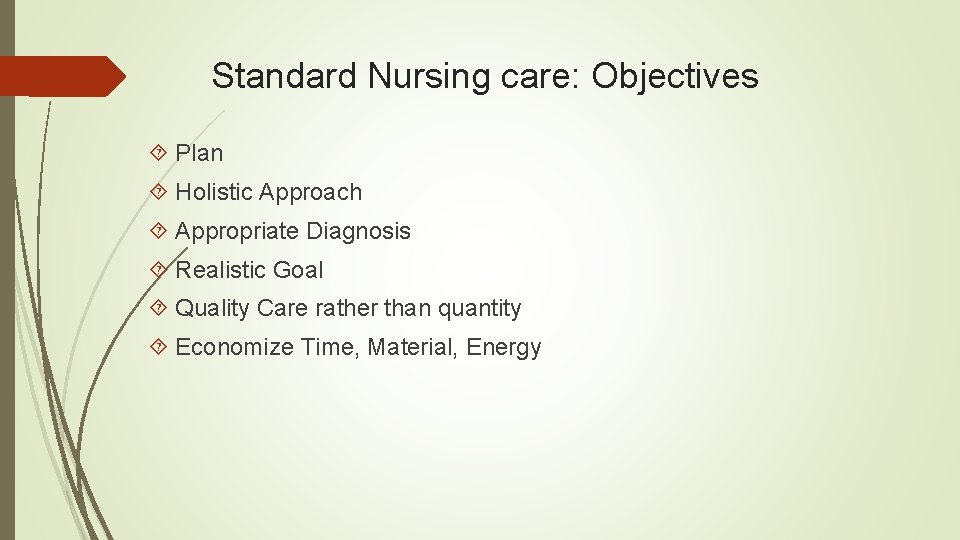 Standard Nursing care: Objectives

Plan

Holistic Approach

Appropriate Diagnosis

Realistic Goal

Quality Care rather than quantity

Economize Time, Material, Energy